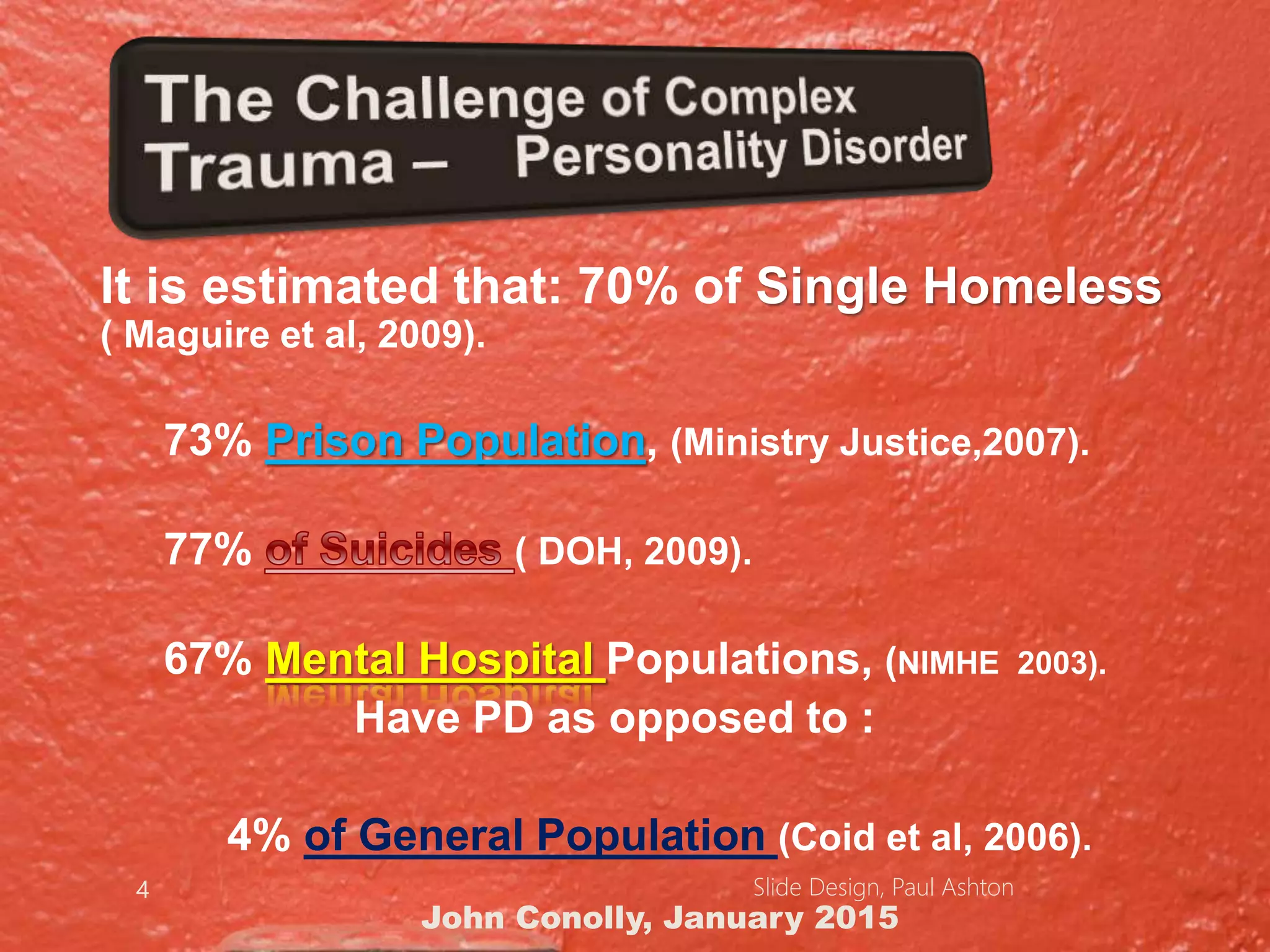 The Challenge of Complex Trauma – Personality Disorder

It is estimated that: 70% of Single Homeless ( Maguire et al, 2009).

73% Prison Population, (Ministry Justice,2007).

77% of Suicides ( DOH, 2009).

67% Mental Hospital Populations, (NIMHE 2003).

Have PD as opposed to :

4% of General Population (Coid et al, 2006).

4

Slide Design, Paul Ashton

John Conolly, January 2015